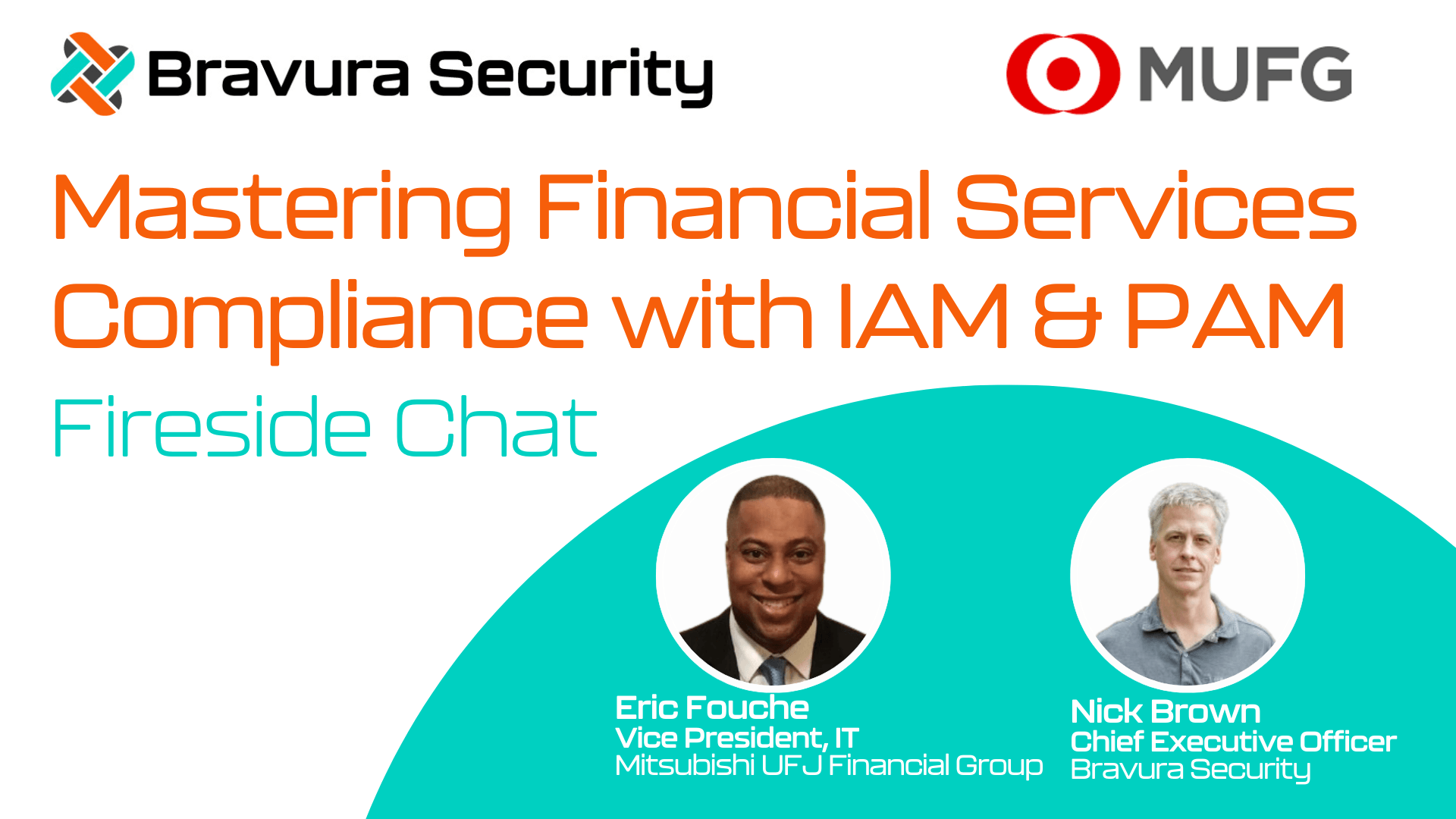 Bravura Security

MUFG

Mastering Financial Services Compliance with IAM & PAM

Fireside Chat

Eric Fouche
Vice President, IT
Mitsubishi UFJ Financial Group

Nick Brown
Chief Executive Officer
Bravura Security